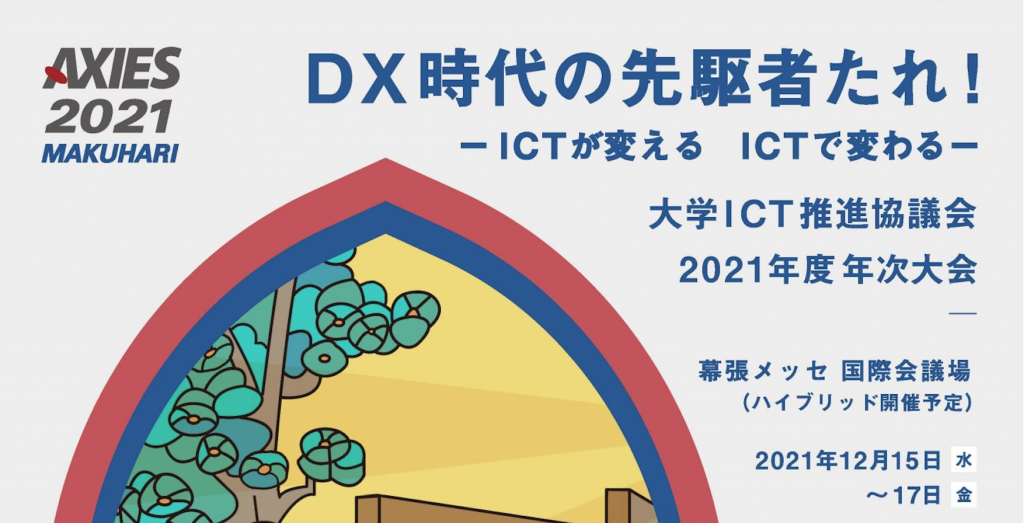 AXIES
2021
MAKUHARI

DX時代の先駆者たれ！
－ICTが変える　ICTで変わる－

大学ICT推進協議会
2021年度 年次大会

幕張メッセ 国際会議場
（ハイブリッド開催予定）

2021年12月15日 水
～17日 金